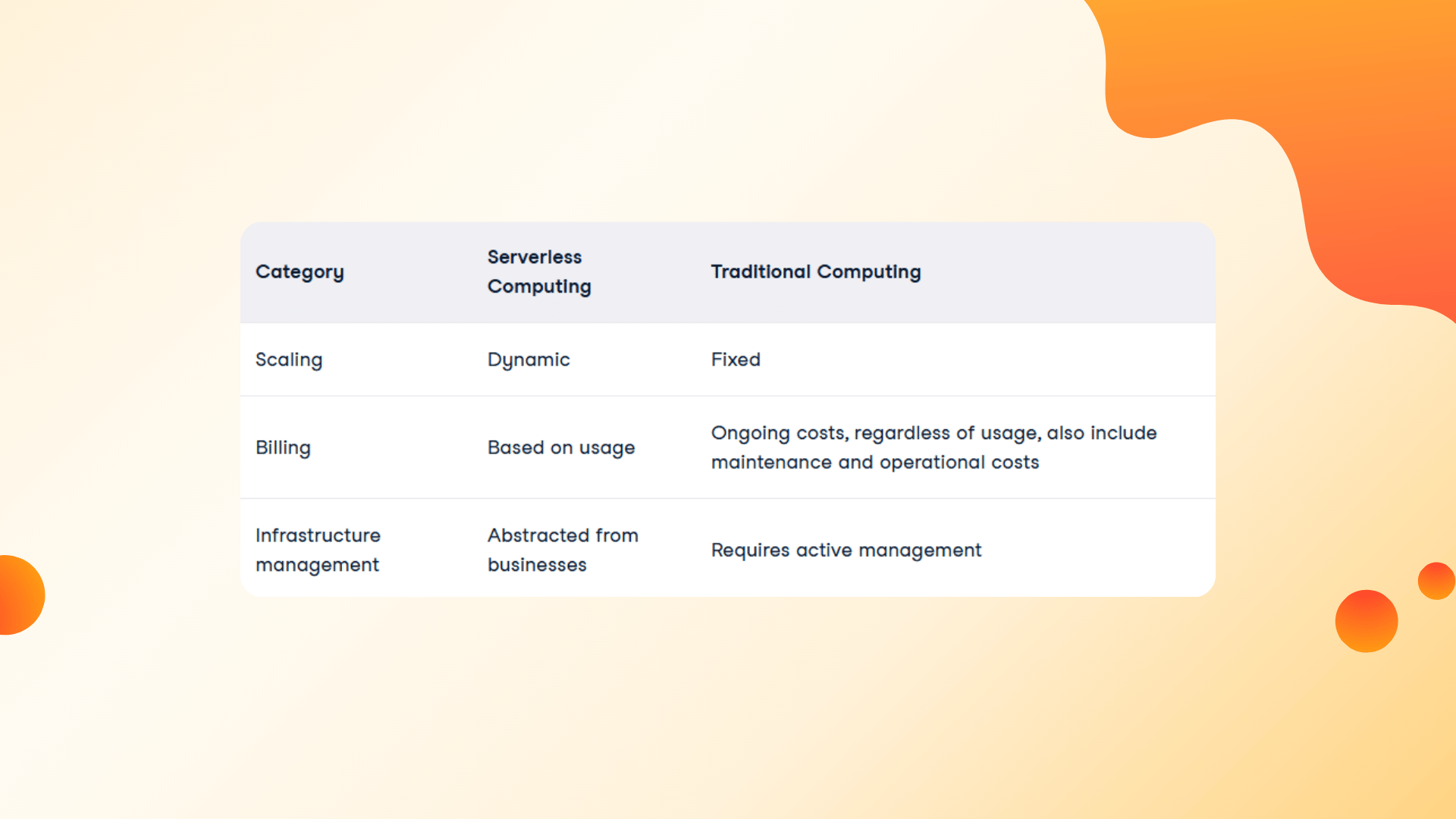 | Category | Serverless Computing | Traditional Computing |
|---|---|---|
| Scaling | Dynamic | Fixed |
| Billing | Based on usage | Ongoing costs, regardless of usage, also include maintenance and operational costs |
| Infrastructure management | Abstracted from businesses | Requires active management |